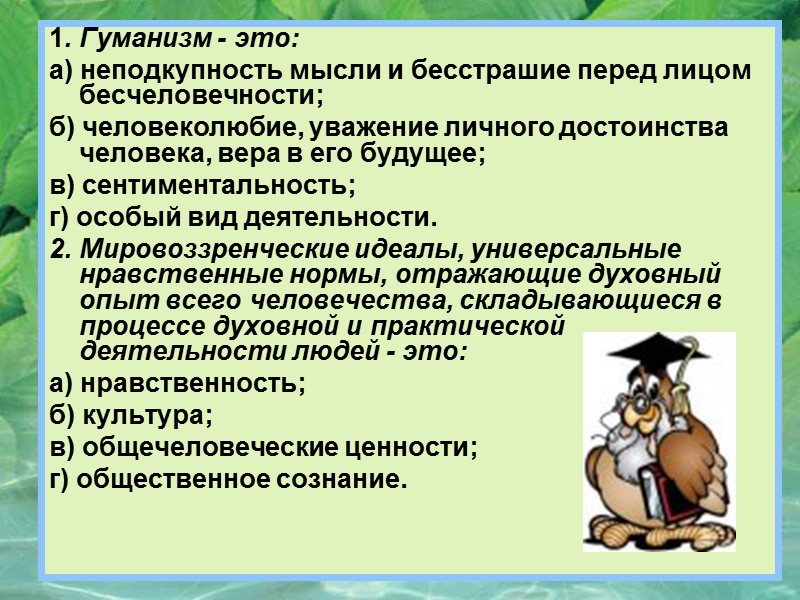 1. Гуманизм - это:

а) неподкупность мысли и бесстрашие перед лицом бесчеловечности;

б) человеколюбие, уважение личного достоинства человека, вера в его будущее;

в) сентиментальность;

г) особый вид деятельности.

2. Мировоззренческие идеалы, универсальные нравственные нормы, отражающие духовный опыт всего человечества, складывающиеся в процессе духовной и практической деятельности людей - это:

а) нравственность;

б) культура;

в) общечеловеческие ценности;

г) общественное сознание.